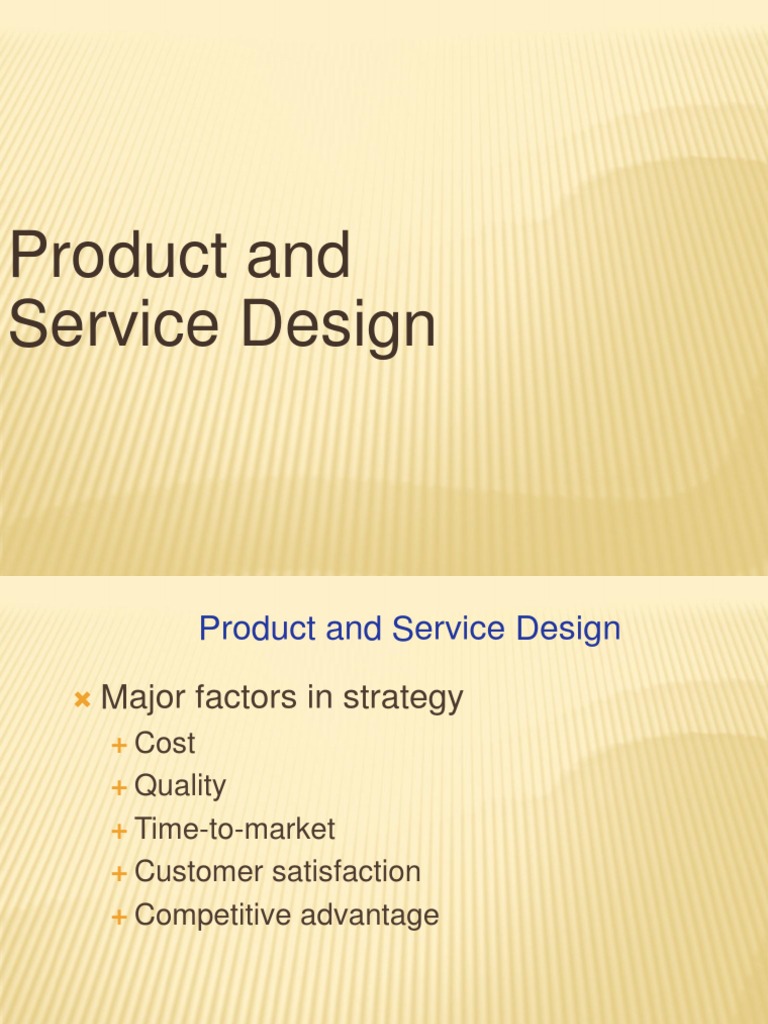 Product and Service Design

Product and Service Design

Major factors in strategy
Cost
Quality
Time-to-market
Customer satisfaction
Competitive advantage